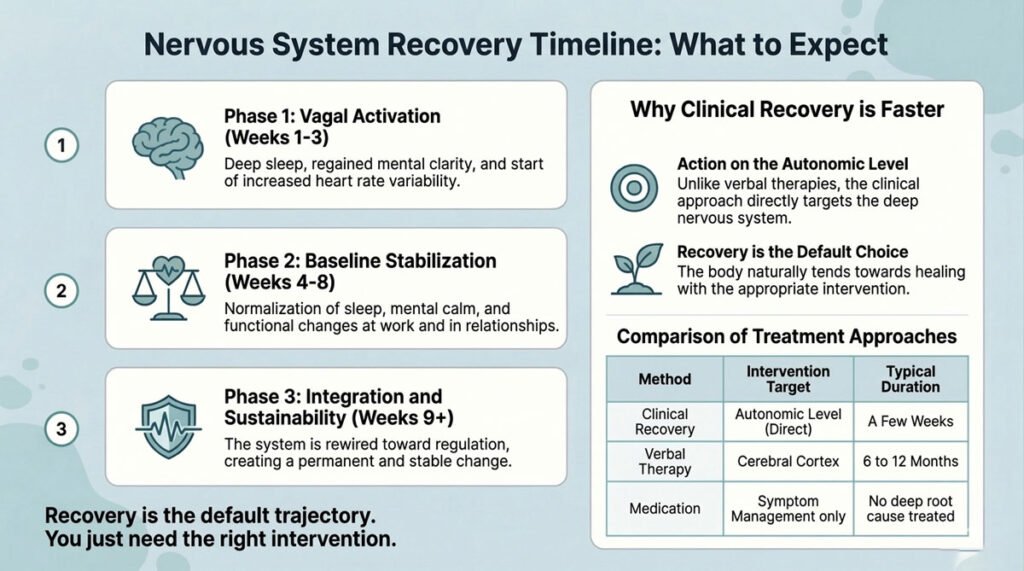 Nervous System Recovery Timeline: What to Expect

1

Phase 1: Vagal Activation (Weeks 1-3)

Deep sleep, regained mental clarity, and start of increased heart rate variability.

2

Phase 2: Baseline Stabilization (Weeks 4-8)

Normalization of sleep, mental calm, and functional changes at work and in relationships.

3

Phase 3: Integration and Sustainability (Weeks 9+)

The system is rewired toward regulation, creating a permanent and stable change.

Recovery is the default trajectory.
You just need the right intervention.

Why Clinical Recovery is Faster

Action on the Autonomic Level
Unlike verbal therapies, the clinical approach directly targets the deep nervous system.

Recovery is the Default Choice
The body naturally tends towards healing with the appropriate intervention.

Comparison of Treatment Approaches

| Method | Intervention Target | Typical Duration |
|---|---|---|
| Clinical Recovery | Autonomic Level (Direct) | A Few Weeks |
| Verbal Therapy | Cerebral Cortex | 6 to 12 Months |
| Medication | Symptom Management only | No deep root cause treated |